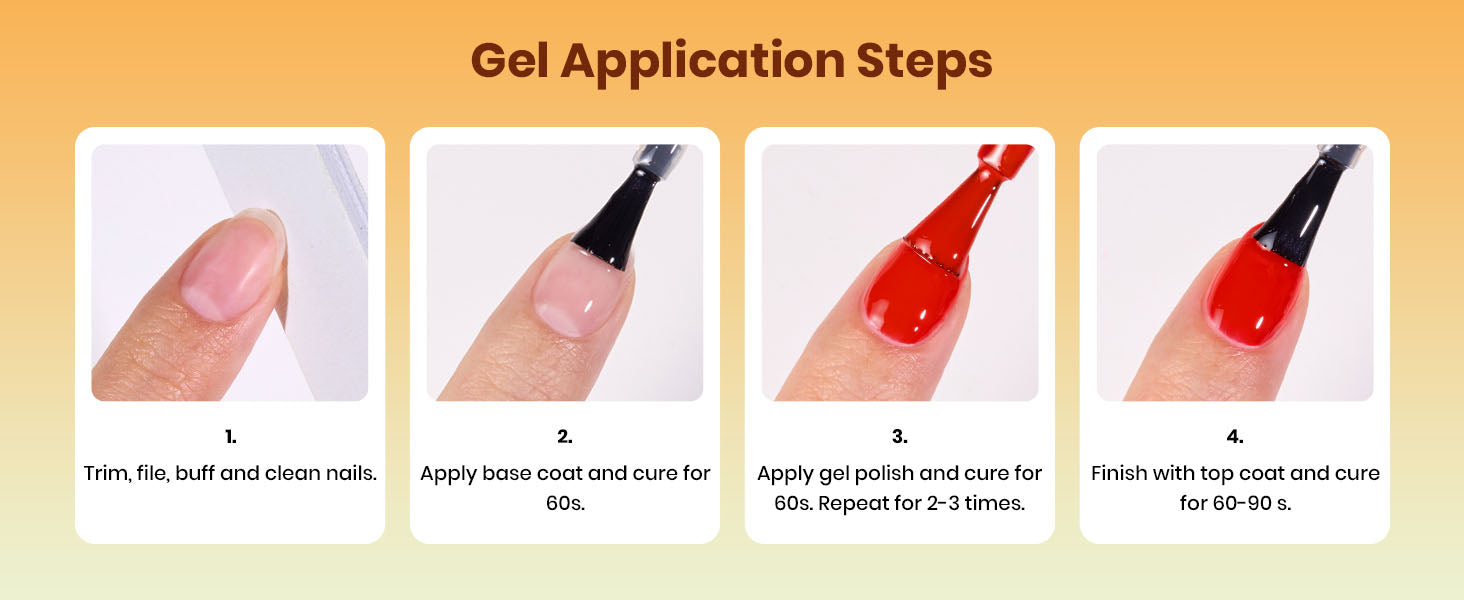 Gel Application Steps

1.
Trim, file, buff and clean nails.

2.
Apply base coat and cure for 60s.

3.
Apply gel polish and cure for 60s. Repeat for 2-3 times.

4.
Finish with top coat and cure for 60-90 s.